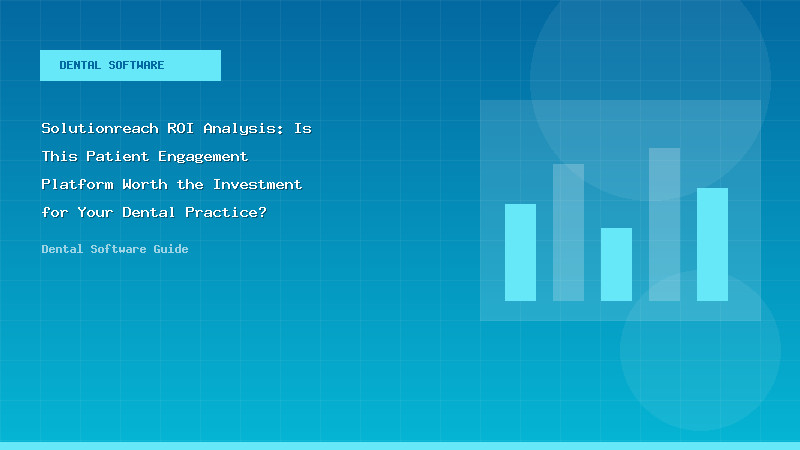 DENTAL SOFTWARE

Solutionreach ROI Analysis: Is This Patient Engagement Platform Worth the Investment for Your Dental Practice?

Dental Software Guide